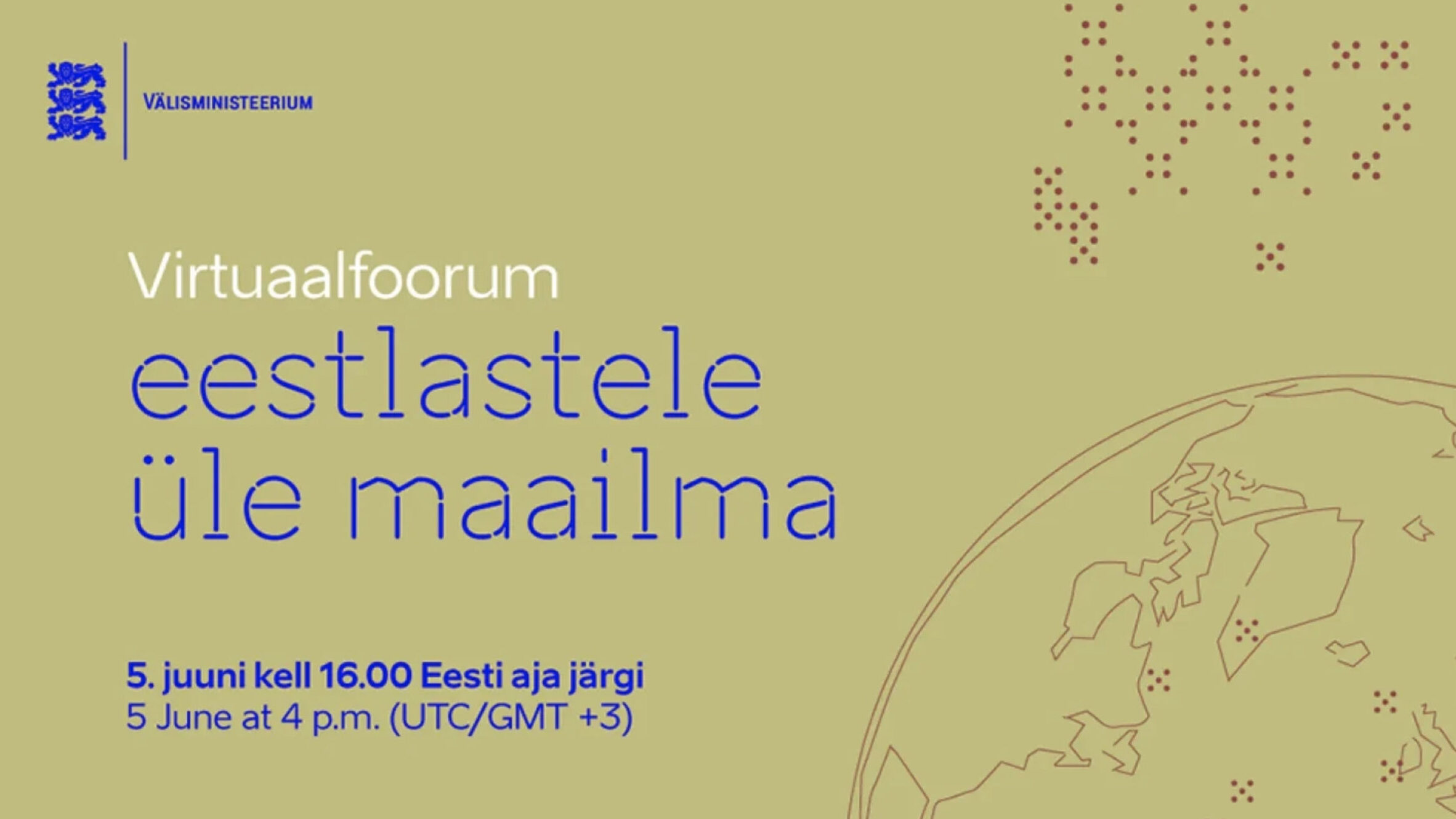 VÄLISMINISTEERIUM

Virtuaalfoorum
eestlastele
üle maailma

5. juuni kell 16.00 Eesti aja järgi
5 June at 4 p.m. (UTC/GMT +3)